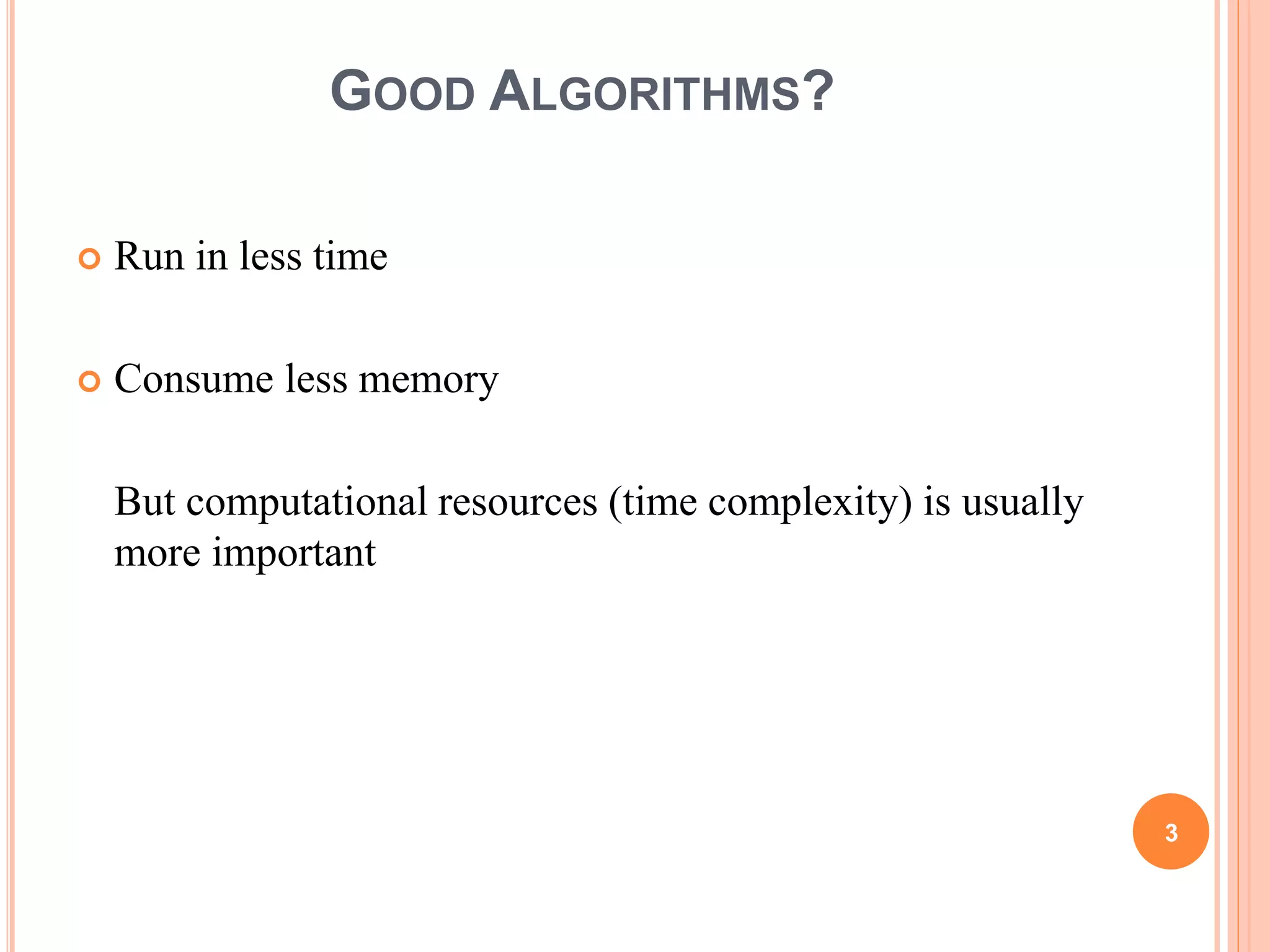 GOOD ALGORITHMS?

Run in less time

Consume less memory

But computational resources (time complexity) is usually more important

3